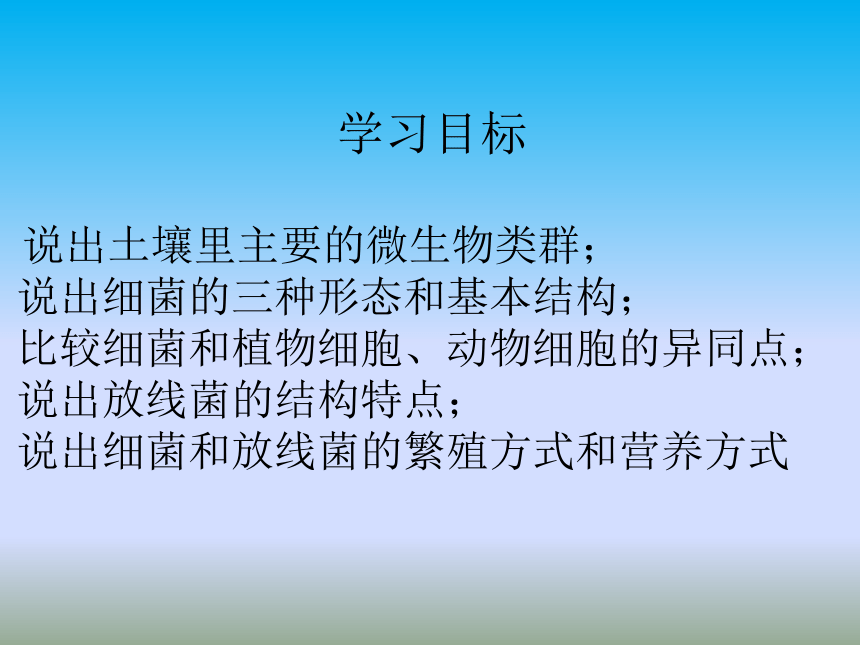 学习目标

说出土壤里主要的微生物类群；
说出细菌的三种形态和基本结构；
比较细菌和植物细胞、动物细胞的异同点；
说出放线菌的结构特点；
说出细菌和放线菌的繁殖方式和营养方式